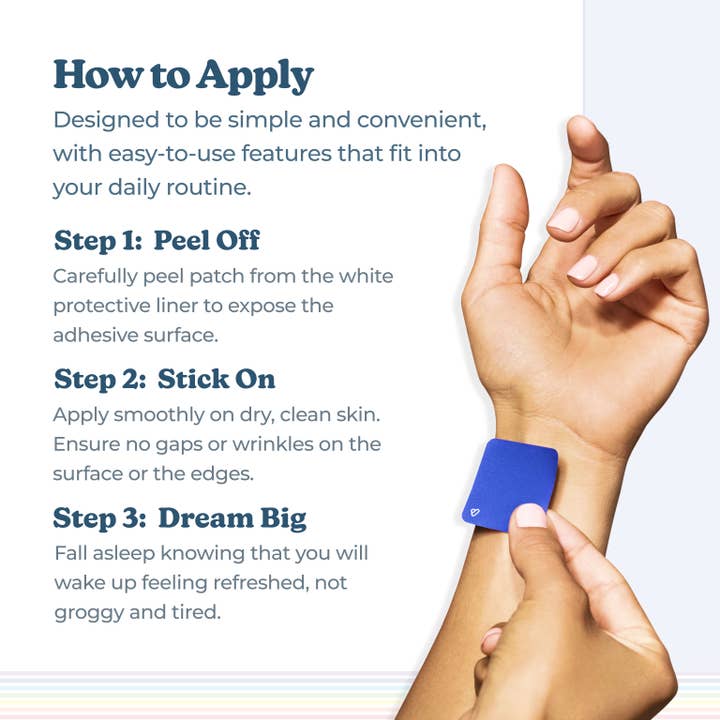 How to Apply

Designed to be simple and convenient, with easy-to-use features that fit into your daily routine.

Step 1: Peel Off

Carefully peel patch from the white protective liner to expose the adhesive surface.

Step 2: Stick On

Apply smoothly on dry, clean skin. Ensure no gaps or wrinkles on the surface or the edges.

Step 3: Dream Big

Fall asleep knowing that you will wake up feeling refreshed, not groggy and tired.